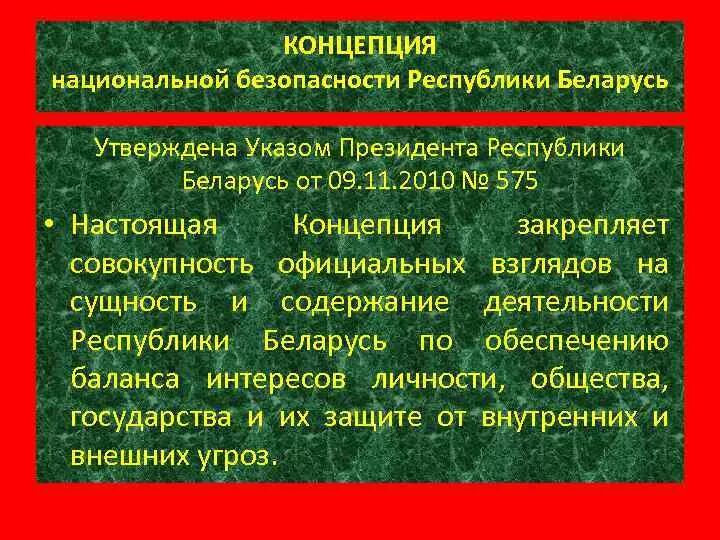 КОНЦЕПЦИЯ
национальной безопасности Республики Беларусь

Утверждена Указом Президента Республики Беларусь от 09.11.2010 № 575

• Настоящая Концепция закрепляет совокупность официальных взглядов на сущность и содержание деятельности Республики Беларусь по обеспечению баланса интересов личности, общества, государства и их защите от внутренних и внешних угроз.